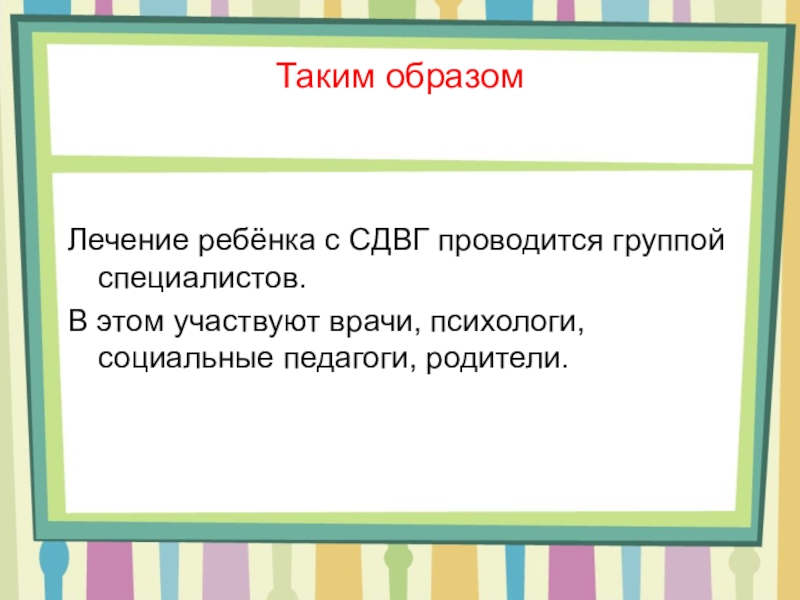 Таким образом

Лечение ребёнка с СДВГ проводится группой специалистов.

В этом участвуют врачи, психологи, социальные педагоги, родители.